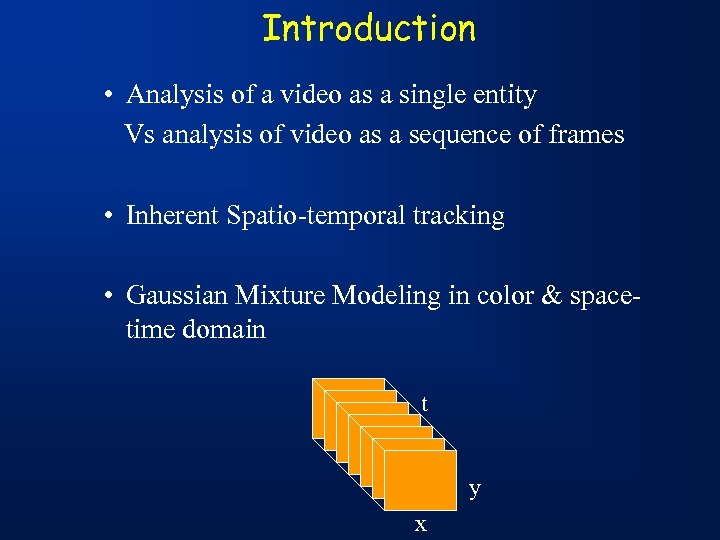 Introduction

• Analysis of a video as a single entity
Vs analysis of video as a sequence of frames

• Inherent Spatio-temporal tracking

• Gaussian Mixture Modeling in color & space-time domain

t
y
x